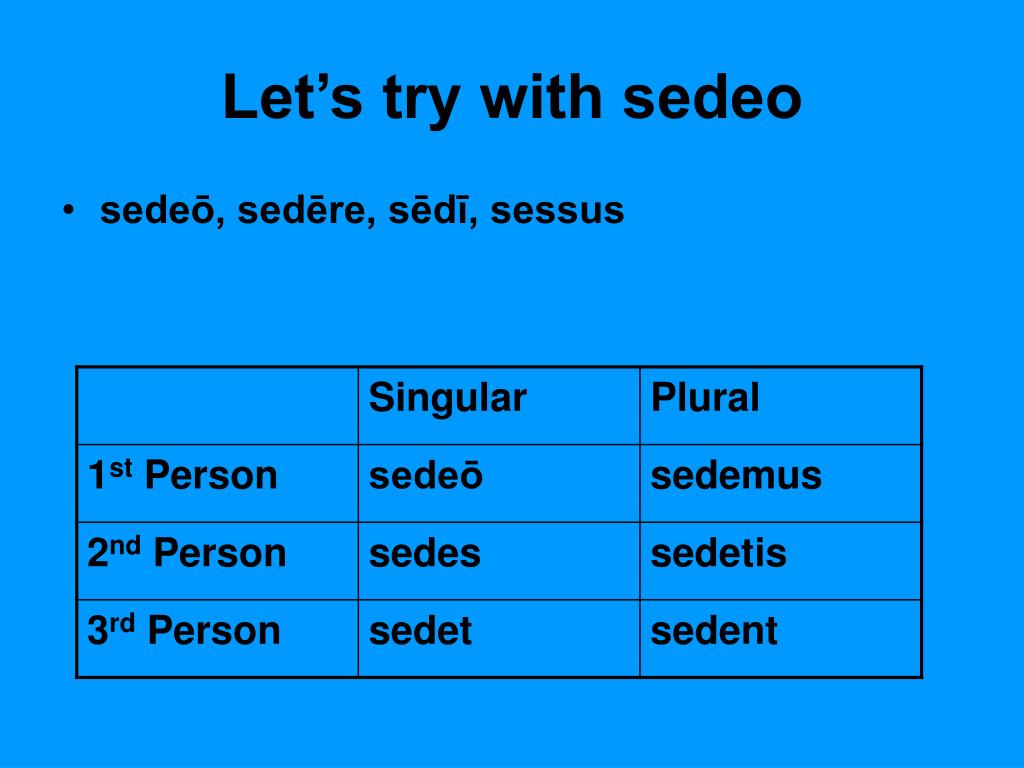 Let’s try with sedeo

• sedeō, sedēre, sēdī, sessus

| | Singular | Plural |
|---|---|---|
| 1st Person | sedeō | sedemus |
| 2nd Person | sedes | sedetis |
| 3rd Person | sedet | sedent |